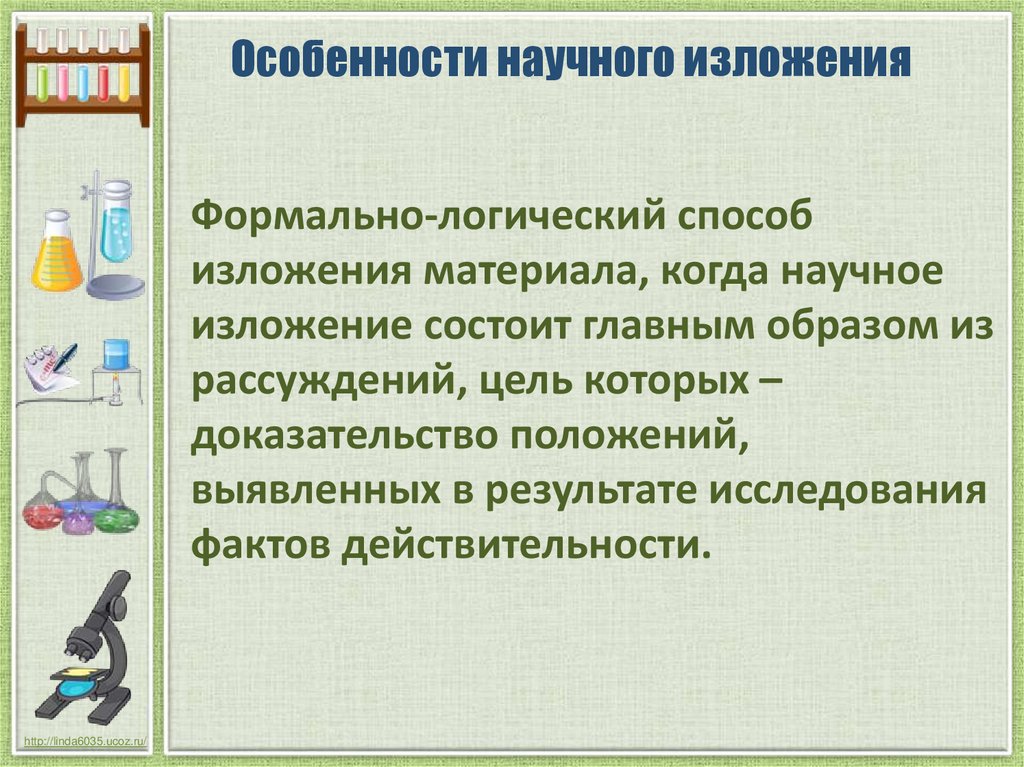 Особенности научного изложения

Формально-логический способ изложения материала, когда научное изложение состоит главным образом из рассуждений, цель которых – доказательство положений, выявленных в результате исследования фактов действительности.

http://linda6035.ucoz.ru/